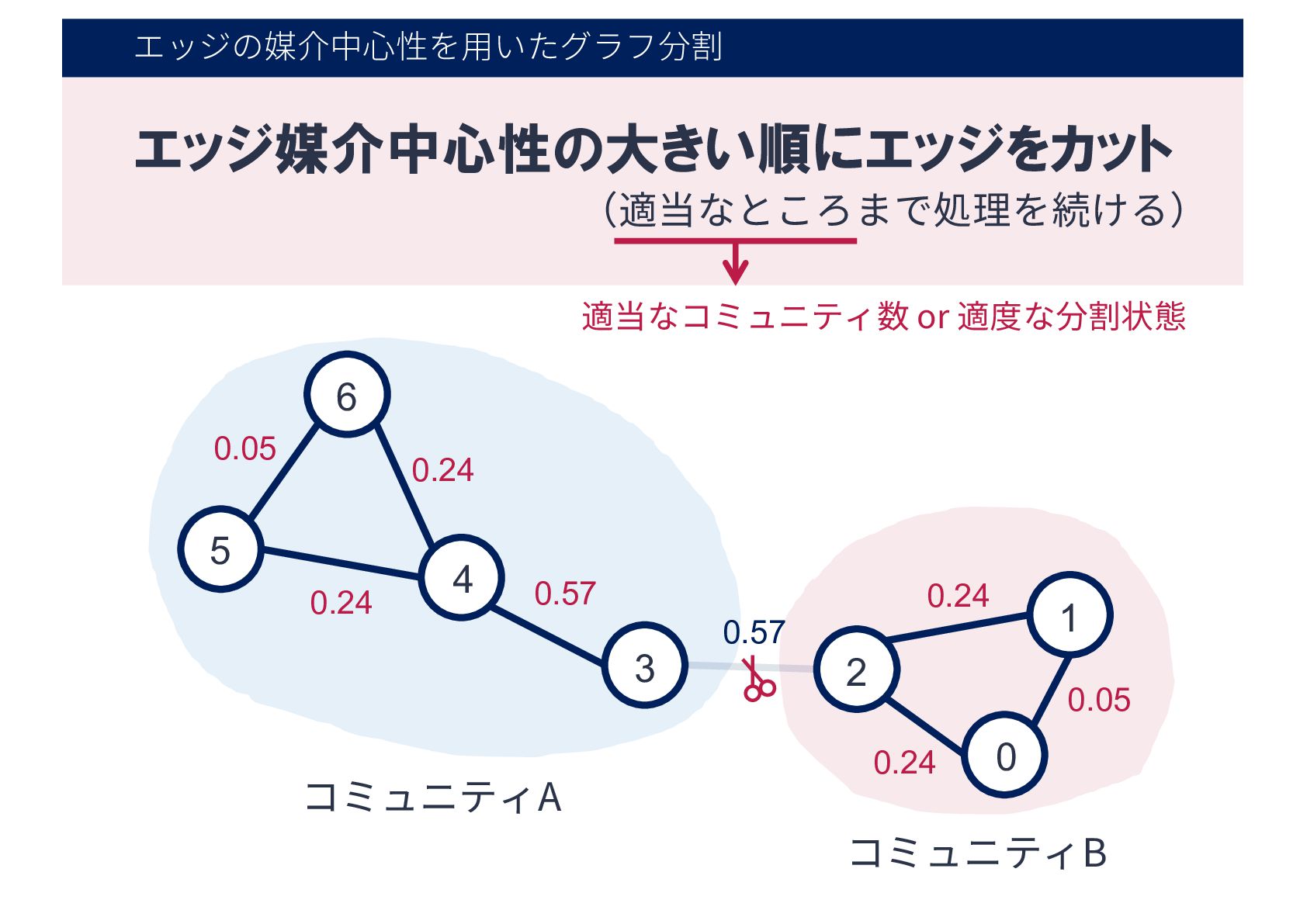 エッジの媒介中心性を用いたグラフ分割

エッジ媒介中心性の大きい順にエッジをカット

（適当なところまで処理を続ける）

適当なコミュニティ数 or 適度な分割状態

6

0.05

0.24

5

4

0.24

0.57

3

0.57

2

0.24

1

0.05

0.24

0

コミュニティA

コミュニティB